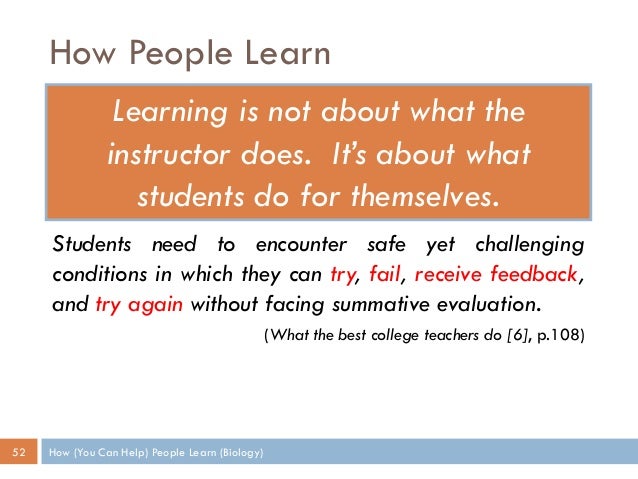 How People Learn

Learning is not about what the instructor does. It's about what students do for themselves.

Students need to encounter safe yet challenging conditions in which they can try, fail, receive feedback, and try again without facing summative evaluation.

(What the best college teachers do [6], p.108)

52 How (You Can Help) People Learn (Biology)